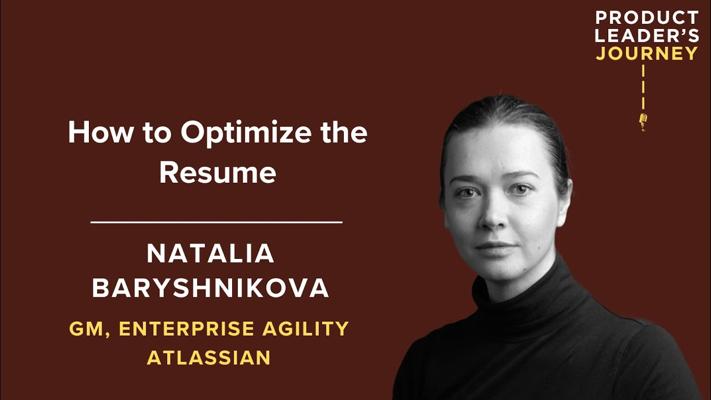 PRODUCT LEADER'S JOURNEY

How to Optimize the Resume

NATALIA BARYSHNIKOVA

GM, ENTERPRISE AGILITY ATLASSIAN